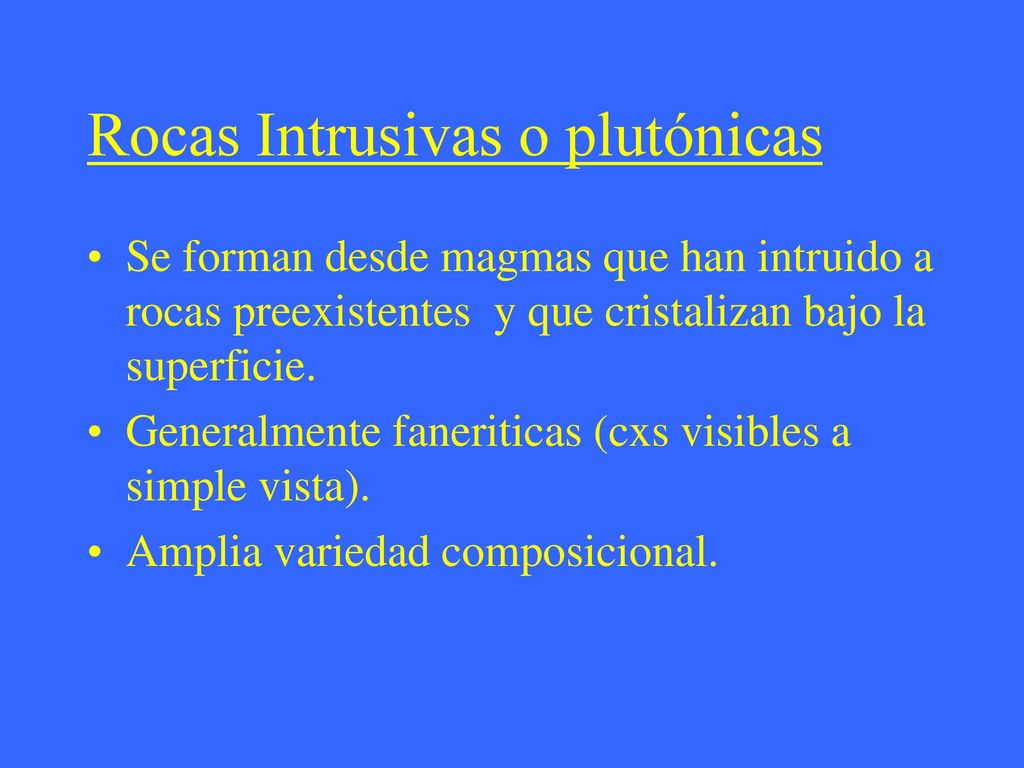 Rocas Intrusivas o plutónicas

• Se forman desde magmas que han intruido a rocas preexistentes y que cristalizan bajo la superficie.

• Generalmente faneriticas (cxs visibles a simple vista).

• Amplia variedad composicional.